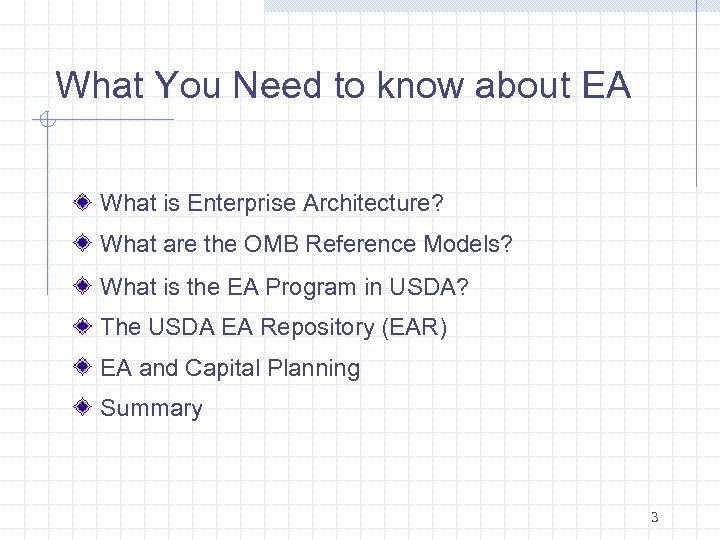 What You Need to know about EA

What is Enterprise Architecture?

What are the OMB Reference Models?

What is the EA Program in USDA?

The USDA EA Repository (EAR)

EA and Capital Planning

Summary

3